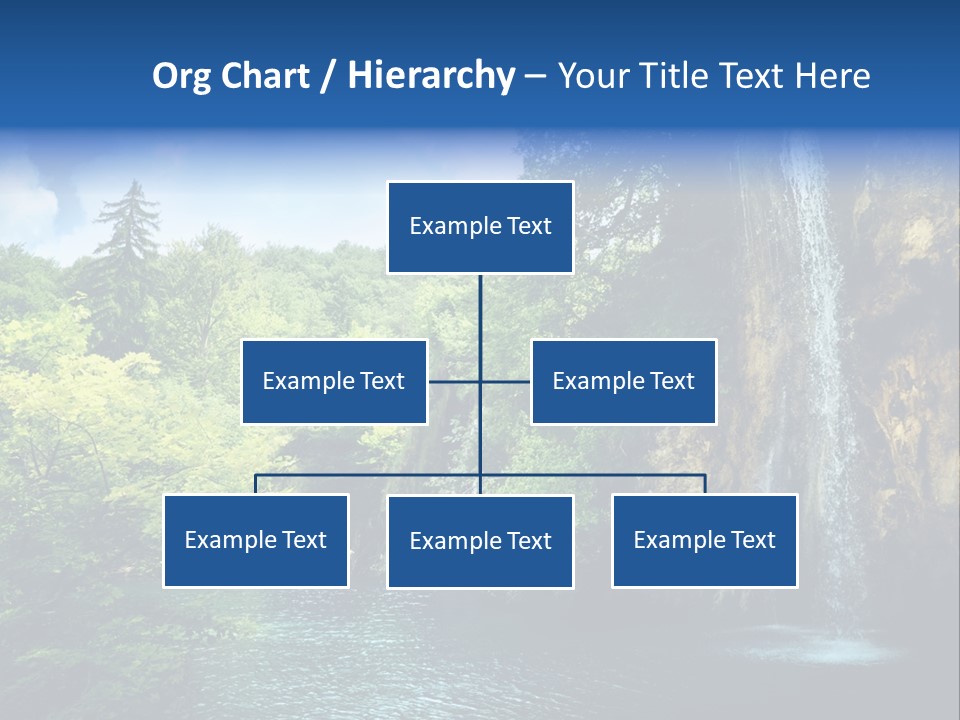 Org Chart / Hierarchy – Your Title Text Here

Example Text

Example Text

Example Text

Example Text

Example Text

Example Text